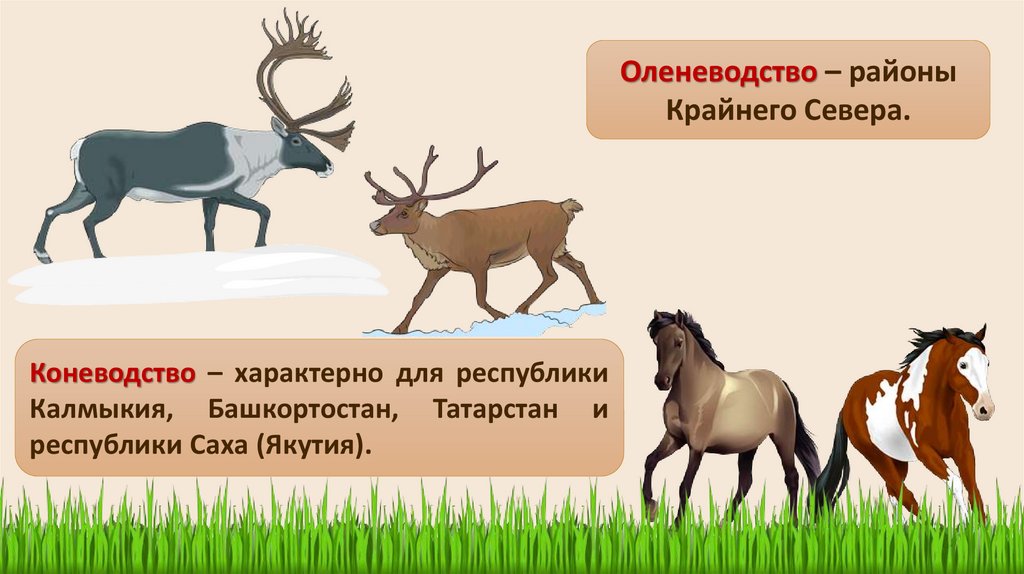 Оленеводство – районы Крайнего Севера.

Коневодство – характерно для республики Калмыкия, Башкортостан, Татарстан и республики Саха (Якутия).